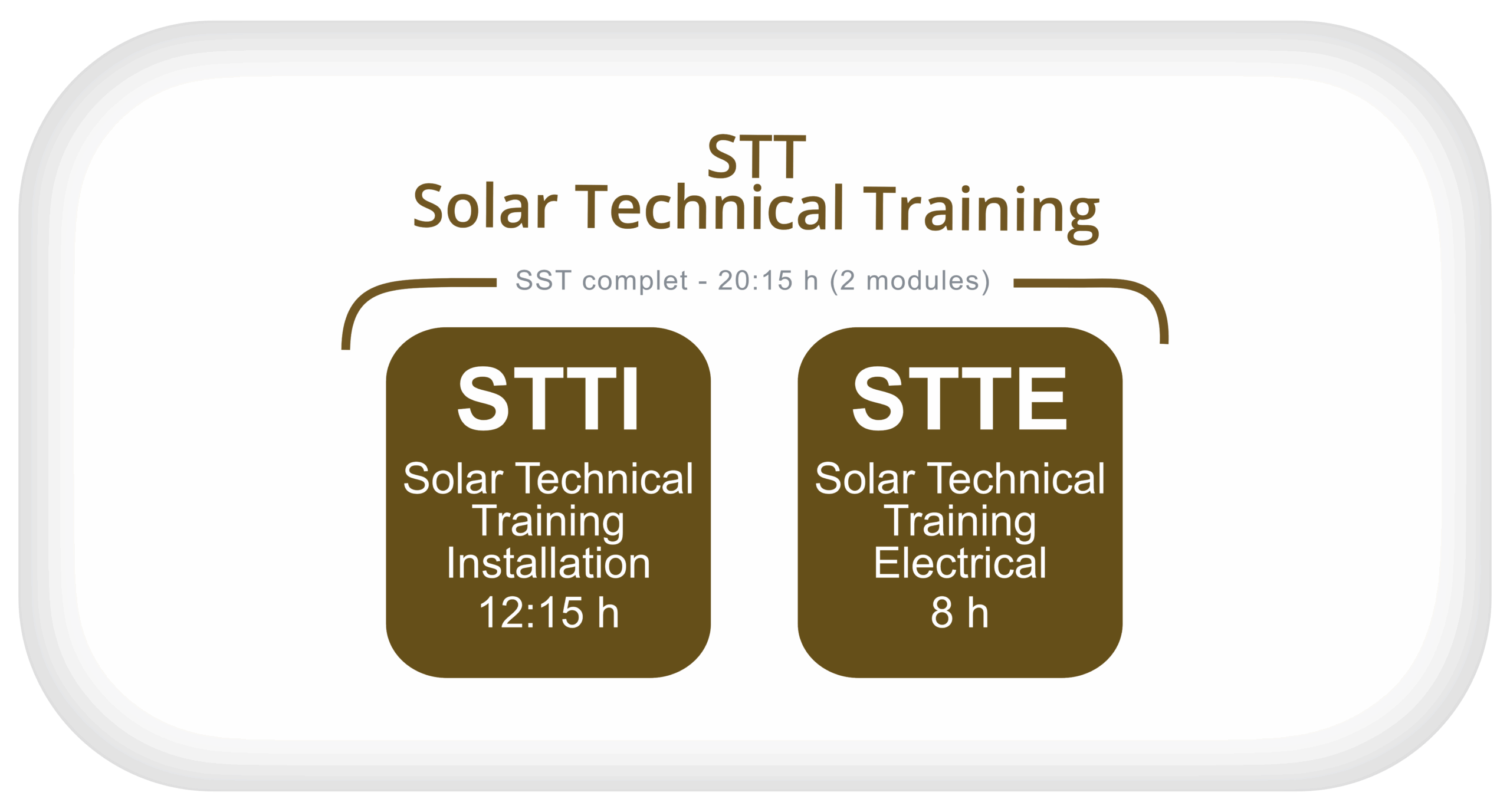 STT
Solar Technical Training

SST complet - 20:15 h (2 modules)

STTI
Solar Technical Training Installation
12:15 h

STTE
Solar Technical Training Electrical
8 h